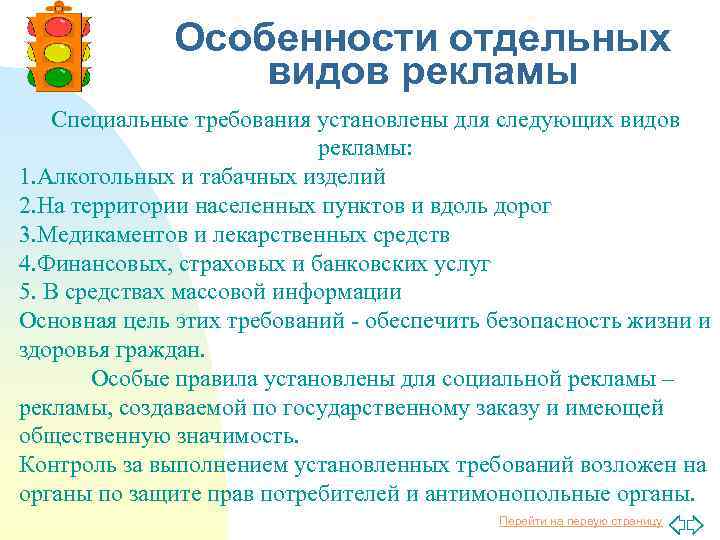 Особенности отдельных видов рекламы

Специальные требования установлены для следующих видов рекламы:
1.Алкогольных и табачных изделий
2.На территории населенных пунктов и вдоль дорог
3.Медикаментов и лекарственных средств
4.Финансовых, страховых и банковских услуг
5. В средствах массовой информации
Основная цель этих требований - обеспечить безопасность жизни и здоровья граждан.

Особые правила установлены для социальной рекламы – рекламы, создаваемой по государственному заказу и имеющей общественную значимость.
Контроль за выполнением установленных требований возложен на органы по защите прав потребителей и антимонопольные органы.

Перейти на первую страницу